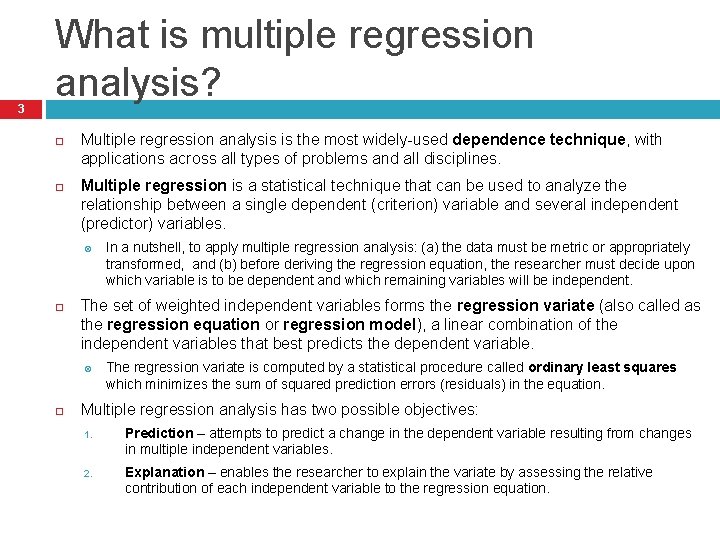 What is multiple regression analysis?

3

Multiple regression analysis is the most widely-used dependence technique, with applications across all types of problems and all disciplines.

Multiple regression is a statistical technique that can be used to analyze the relationship between a single dependent (criterion) variable and several independent (predictor) variables.

In a nutshell, to apply multiple regression analysis: (a) the data must be metric or appropriately transformed, and (b) before deriving the regression equation, the researcher must decide upon which variable is to be dependent and which remaining variables will be independent.

The set of weighted independent variables forms the regression variate (also called as the regression equation or regression model), a linear combination of the independent variables that best predicts the dependent variable.

The regression variate is computed by a statistical procedure called ordinary least squares which minimizes the sum of squared prediction errors (residuals) in the equation.

Multiple regression analysis has two possible objectives:

1. Prediction – attempts to predict a change in the dependent variable resulting from changes in multiple independent variables.

2. Explanation – enables the researcher to explain the variate by assessing the relative contribution of each independent variable to the regression equation.